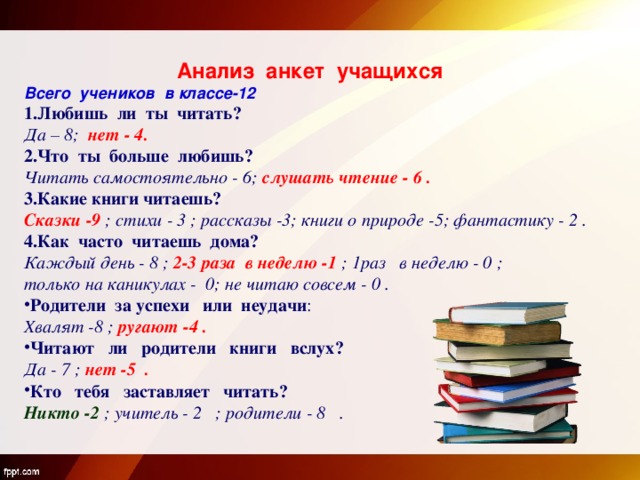 Анализ анкет учащихся
Всего учеников в классе-12
1.Любишь ли ты читать?
Да – 8; нет - 4.
2.Что ты больше любишь?
Читать самостоятельно - 6; слушать чтение - 6 .
3.Какие книги читаешь?
Сказки -9 ; стихи - 3 ; рассказы -3; книги о природе -5; фантастику - 2 .
4.Как часто читаешь дома?
Каждый день - 8 ; 2-3 раза в неделю -1 ; 1раз в неделю - 0 ; только на каникулах - 0; не читаю совсем - 0 .
•Родители за успехи или неудачи:
Хвалят -8 ; ругают -4 .
•Читают ли родители книги вслух?
Да - 7 ; нет -5 .
•Кто тебя заставляет читать?
Никто -2 ; учитель - 2 ; родители - 8 .

fppt.com